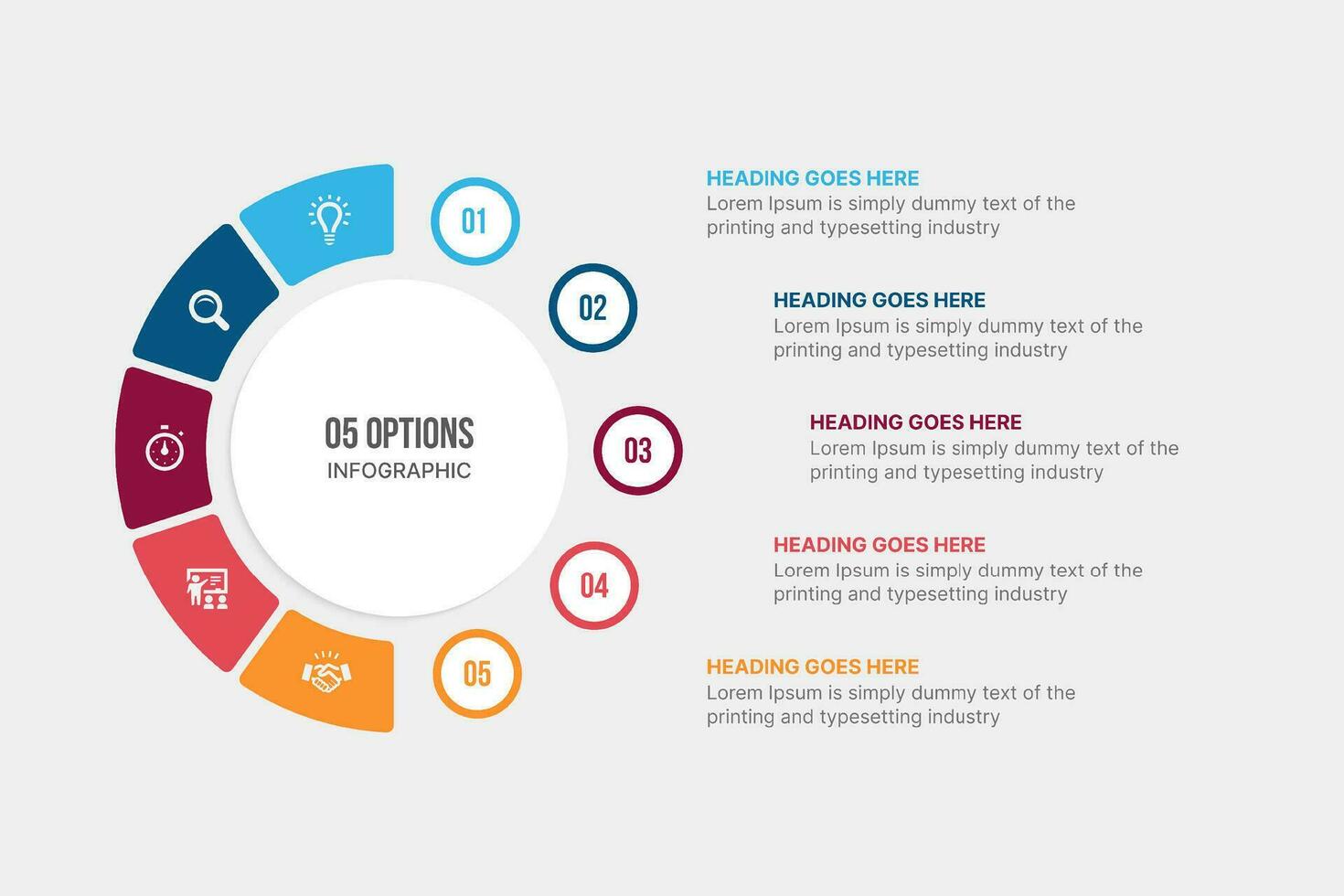 05 OPTIONS
INFOGRAPHIC

01

HEADING GOES HERE
Lorem Ipsum is simply dummy text of the printing and typesetting industry

02

HEADING GOES HERE
Lorem Ipsum is simply dummy text of the printing and typesetting industry

03

HEADING GOES HERE
Lorem Ipsum is simply dummy text of the printing and typesetting industry

04

HEADING GOES HERE
Lorem Ipsum is simply dummy text of the printing and typesetting industry

05

HEADING GOES HERE
Lorem Ipsum is simply dummy text of the printing and typesetting industry